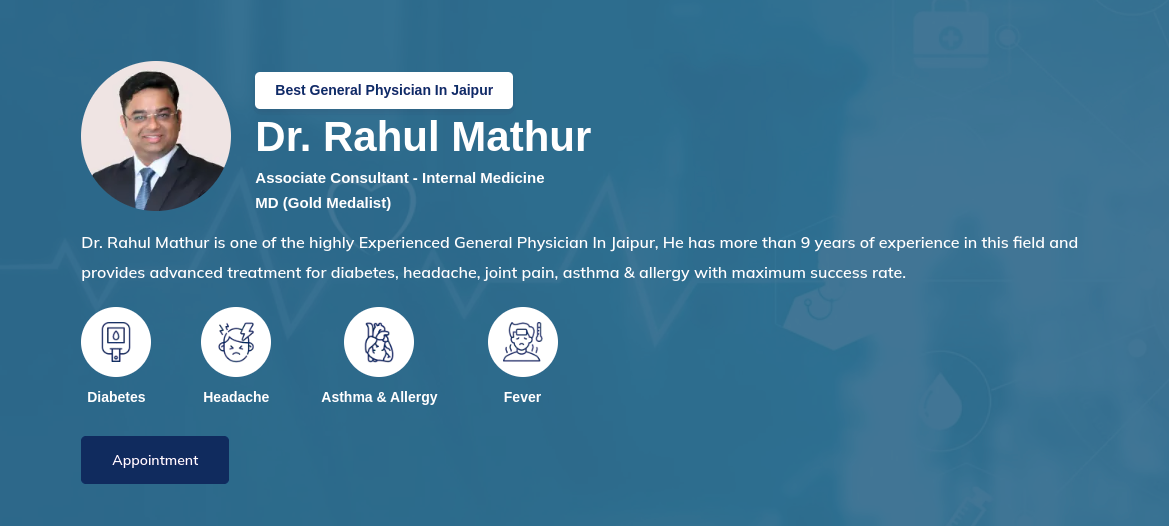 Best General Physician In Jaipur

Dr. Rahul Mathur

Associate Consultant - Internal Medicine
MD (Gold Medalist)

Dr. Rahul Mathur is one of the highly Experienced General Physician In Jaipur, He has more than 9 years of experience in this field and provides advanced treatment for diabetes, headache, joint pain, asthma & allergy with maximum success rate.

Diabetes

Headache

Asthma & Allergy

Fever

Appointment